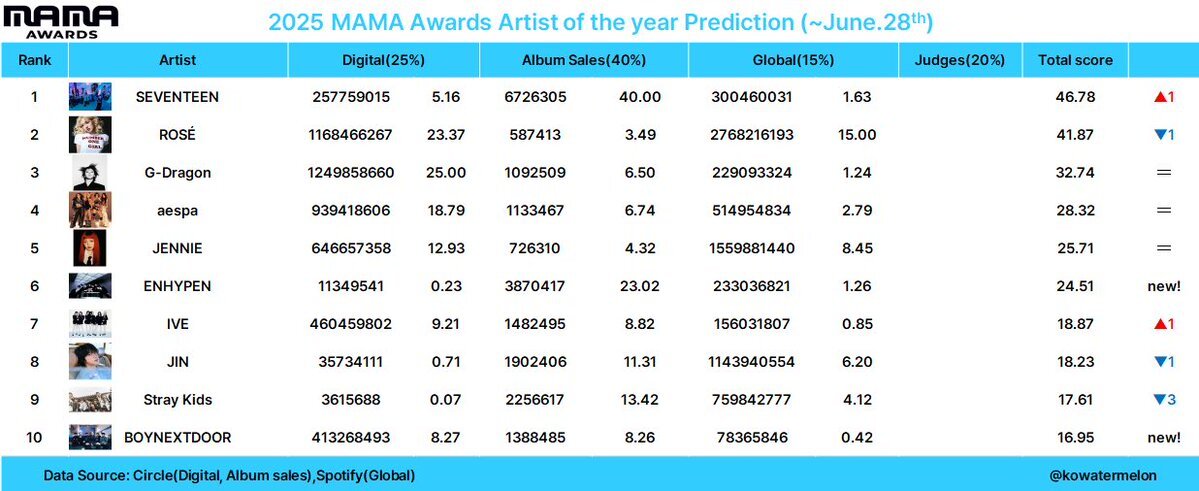 MAMA AWARDS

2025 MAMA Awards Artist of the year Prediction (~June.28$^{th}$)

| Rank | Artist | Digital(25%) | | Album Sales(40%) | | Global(15%) | | Judges(20%) | Total score | |
|---|---|---|---|---|---|---|---|---|---|---|
| 1 | SEVENTEEN | 257759015 | 5.16 | 6726305 | 40.00 | 300460031 | 1.63 | | 46.78 | ▲1 |
| 2 | ROSÉ | 1168466267 | 23.37 | 587413 | 3.49 | 2768216193 | 15.00 | | 41.87 | ▼1 |
| 3 | G-Dragon | 1249858660 | 25.00 | 1092509 | 6.50 | 229093324 | 1.24 | | 32.74 | = |
| 4 | aespa | 939418606 | 18.79 | 1133467 | 6.74 | 514954834 | 2.79 | | 28.32 | = |
| 5 | JENNIE | 646657358 | 12.93 | 726310 | 4.32 | 1559881440 | 8.45 | | 25.71 | = |
| 6 | ENHYPEN | 11349541 | 0.23 | 3870417 | 23.02 | 233036821 | 1.26 | | 24.51 | new! |
| 7 | IVE | 460459802 | 9.21 | 1482495 | 8.82 | 156031807 | 0.85 | | 18.87 | ▲1 |
| 8 | JIN | 35734111 | 0.71 | 1902406 | 11.31 | 1143940554 | 6.20 | | 18.23 | ▼1 |
| 9 | Stray Kids | 3615688 | 0.07 | 2256617 | 13.42 | 759842777 | 4.12 | | 17.61 | ▼3 |
| 10 | BOYNEXTDOOR | 413268493 | 8.27 | 1388485 | 8.26 | 78365846 | 0.42 | | 16.95 | new! |

Data Source: Circle(Digital, Album sales),Spotify(Global)

@kowatermelon